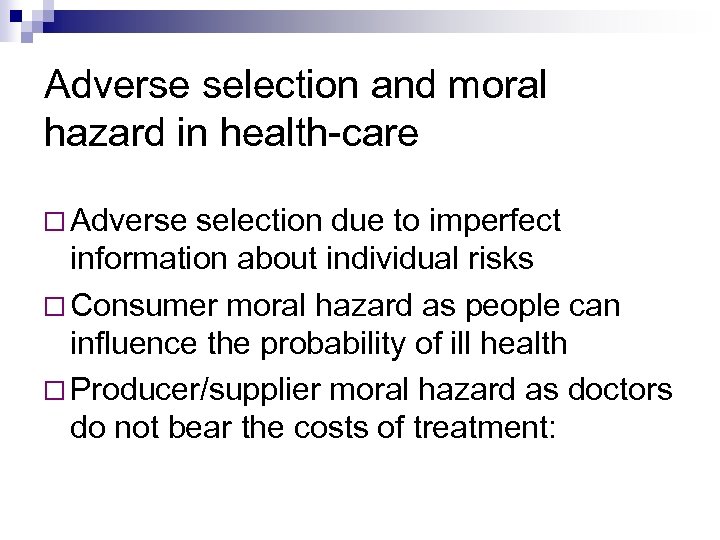 Adverse selection and moral hazard in health-care

□ Adverse selection due to imperfect information about individual risks

□ Consumer moral hazard as people can influence the probability of ill health

□ Producer/supplier moral hazard as doctors do not bear the costs of treatment: